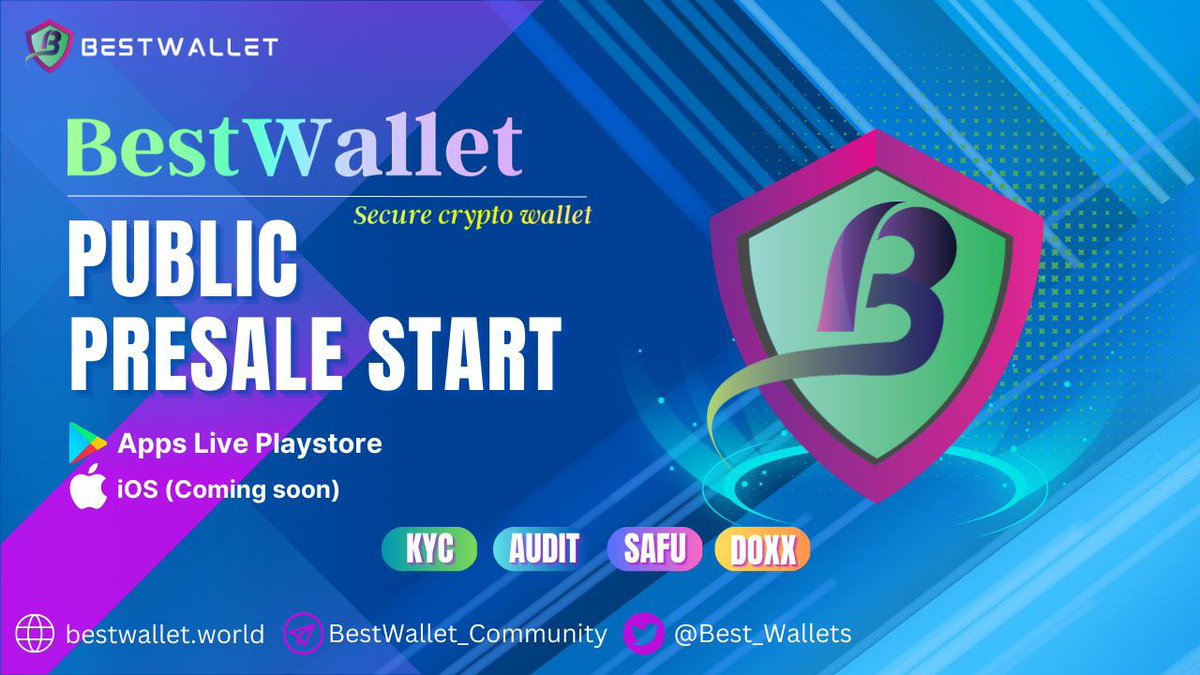 BESTWALLET

BestWallet
Secure crypto wallet

PUBLIC PRESALE START

Apps Live Playstore
iOS (Coming soon)

KYC AUDIT SAFU DOXX

bestwallet.world BestWallet_Community @Best_Wallets